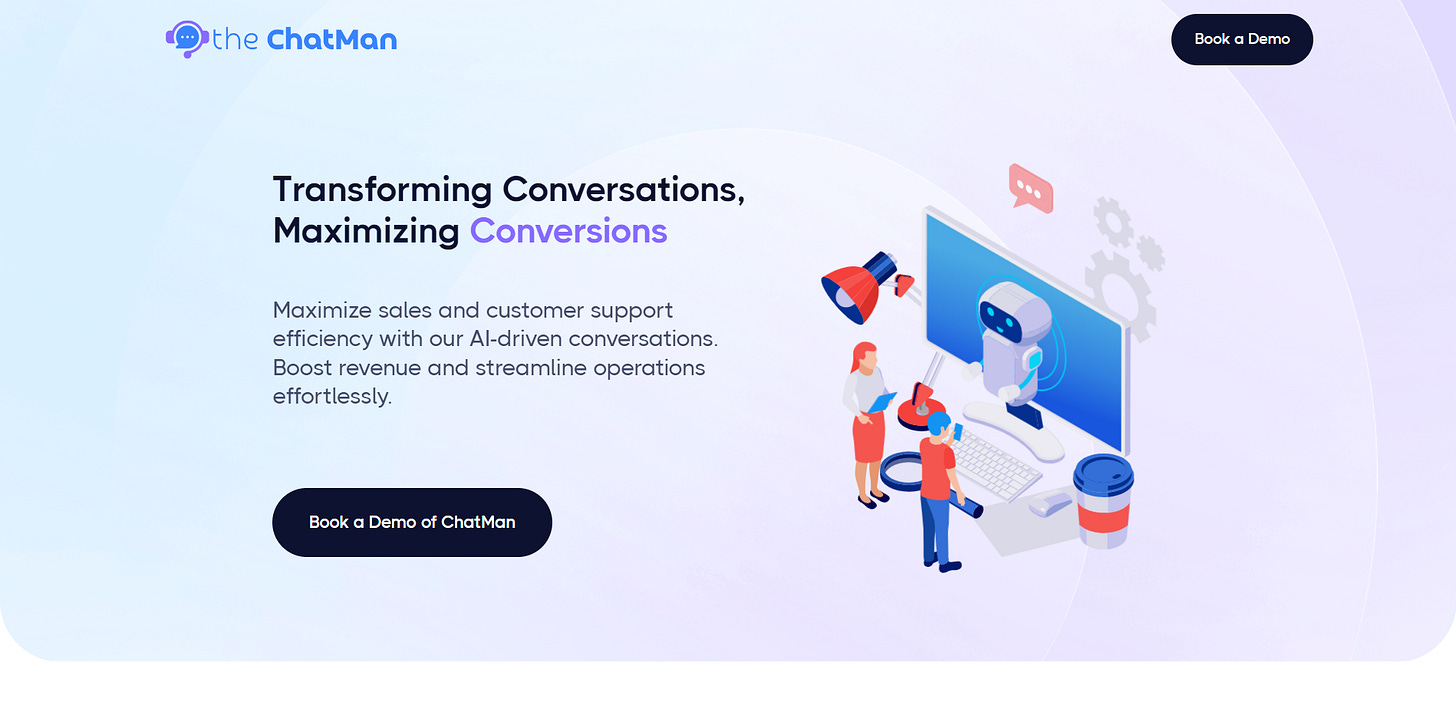 the ChatMan

Book a Demo

Transforming Conversations, Maximizing Conversions

Maximize sales and customer support efficiency with our AI-driven conversations. Boost revenue and streamline operations effortlessly.

Book a Demo of ChatMan